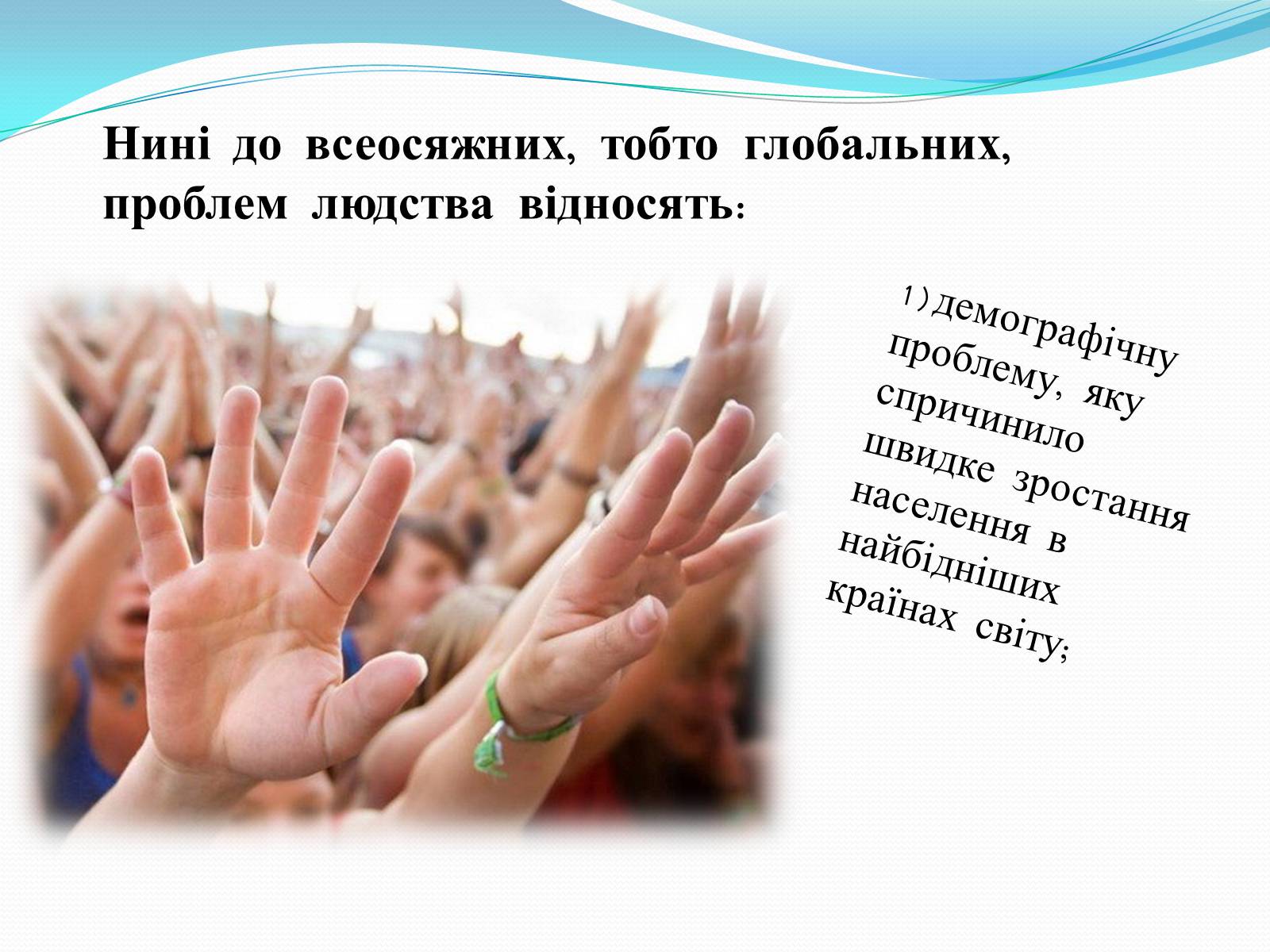 Нині до всеосяжних, тобто глобальних, проблем людства відносять:

1) демографічну проблему, яку спричинило швидке зростання населення в найбідніших країнах світу;